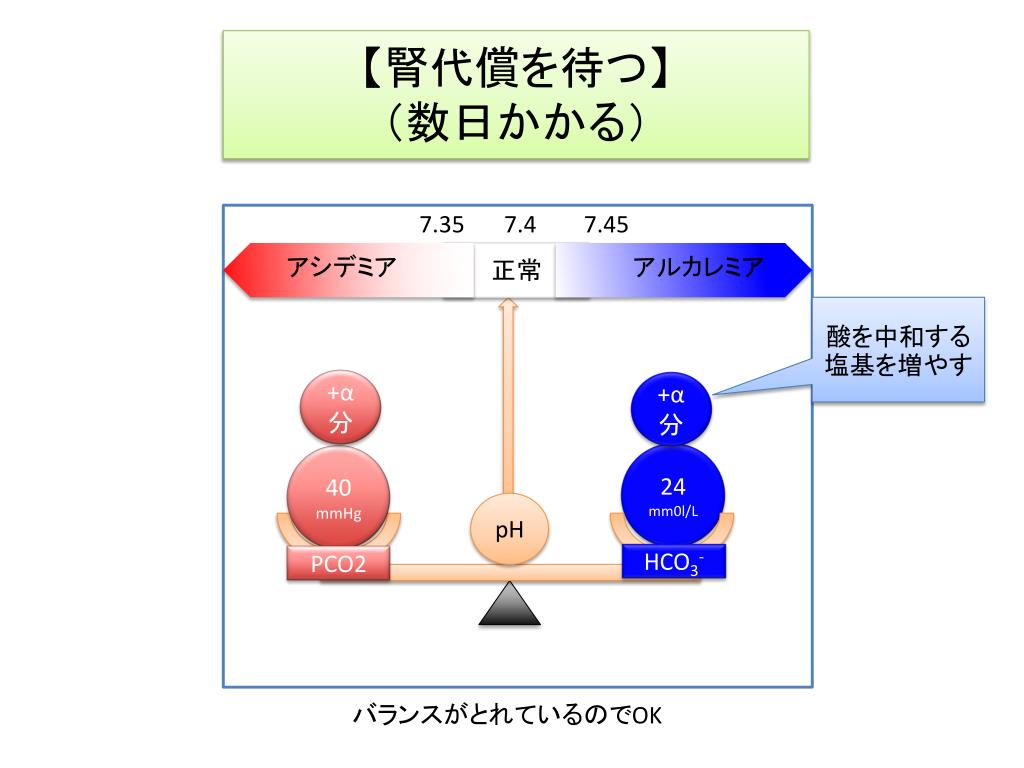 【腎代償を待つ】
（数日かかる）

7.35 7.4 7.45

アシデミア 正常 アルカレミア

酸を中和する塩基を増やす

+α
分

40
mmHg

PCO2

pH

+α
分

24
mm0l/L

$HCO_3^-$

バランスがとれているのでOK